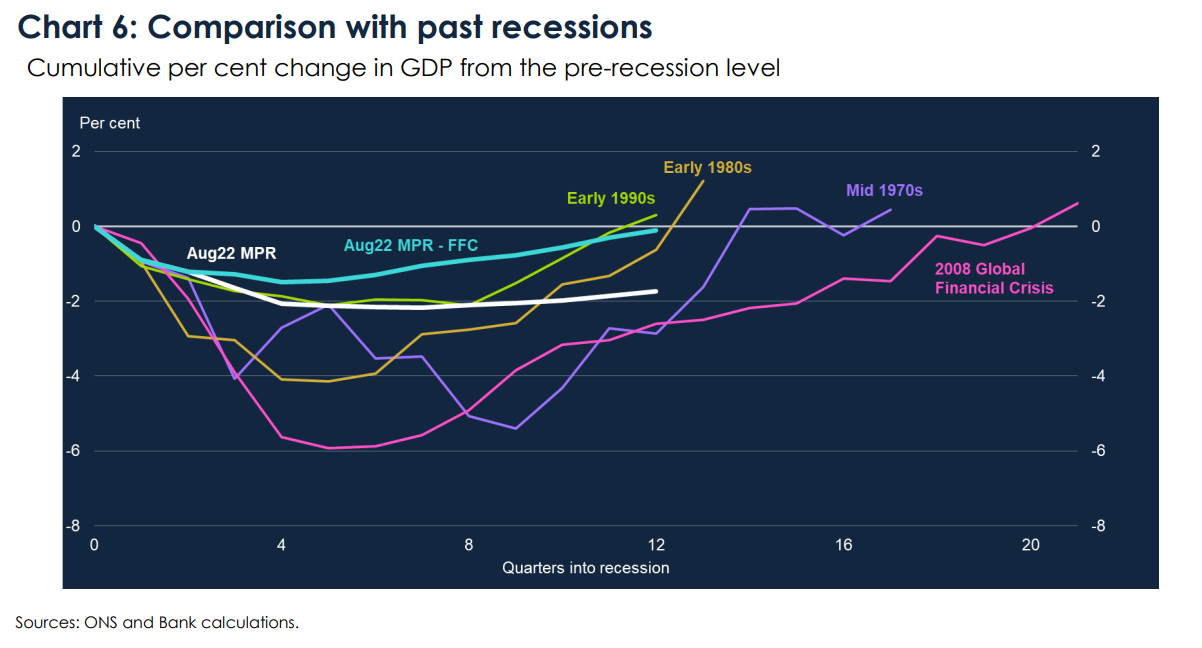 Chart 6: Comparison with past recessions

Cumulative per cent change in GDP from the pre-recession level

Per cent

2
0
-2
-4
-6
-8

2
0
-2
-4
-6
-8

Early 1980s
Early 1990s
Mid 1970s
Aug22 MPR
Aug22 MPR - FFC
2008 Global Financial Crisis

0
4
8
12
16
20
Quarters into recession

Sources: ONS and Bank calculations.